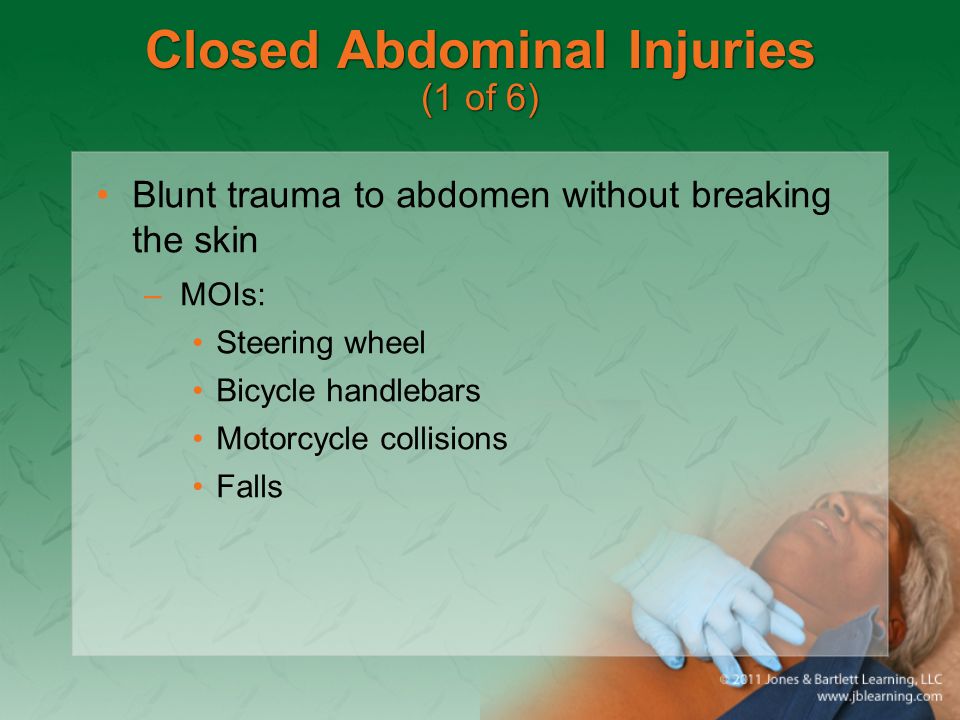 Closed Abdominal Injuries
(1 of 6)

• Blunt trauma to abdomen without breaking the skin
– MOIs:
• Steering wheel
• Bicycle handlebars
• Motorcycle collisions
• Falls

© 2011 Jones & Bartlett Learning, LLC
www.jblearning.com